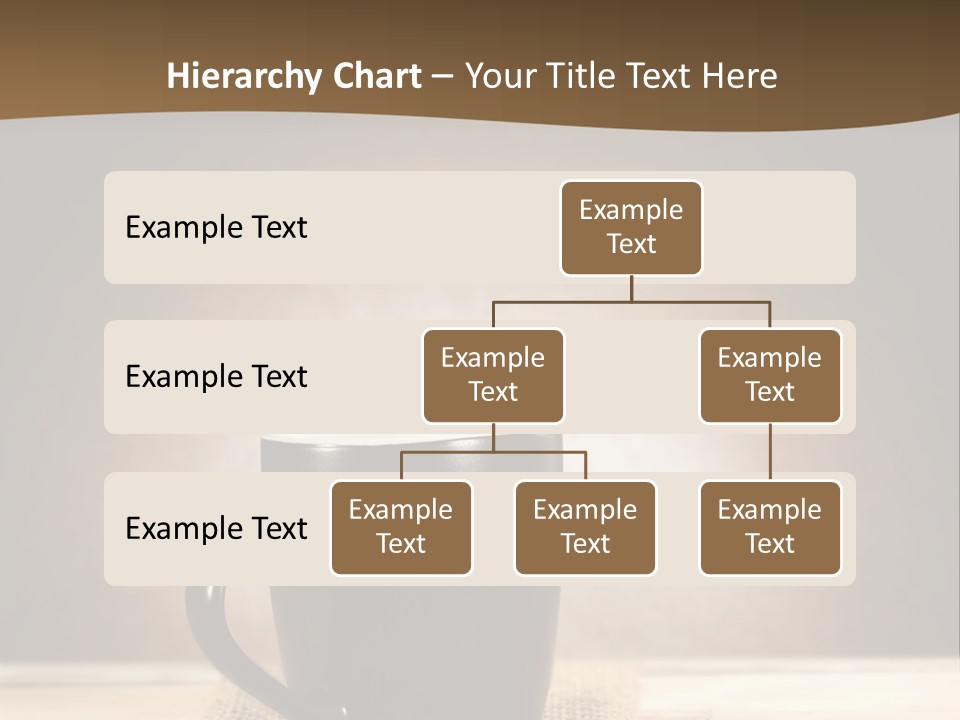 Hierarchy Chart – Your Title Text Here

Example Text

Example Text

Example Text

Example Text

Example Text

Example Text

Example Text

Example Text

Example Text